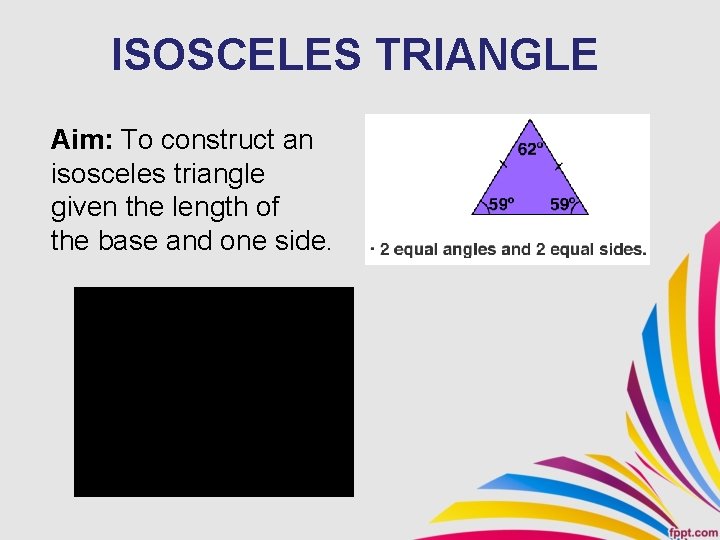 ISOSCELES TRIANGLE

Aim: To construct an isosceles triangle given the length of the base and one side.

62°

59°

59°

· 2 equal angles and 2 equal sides.

fppt.com